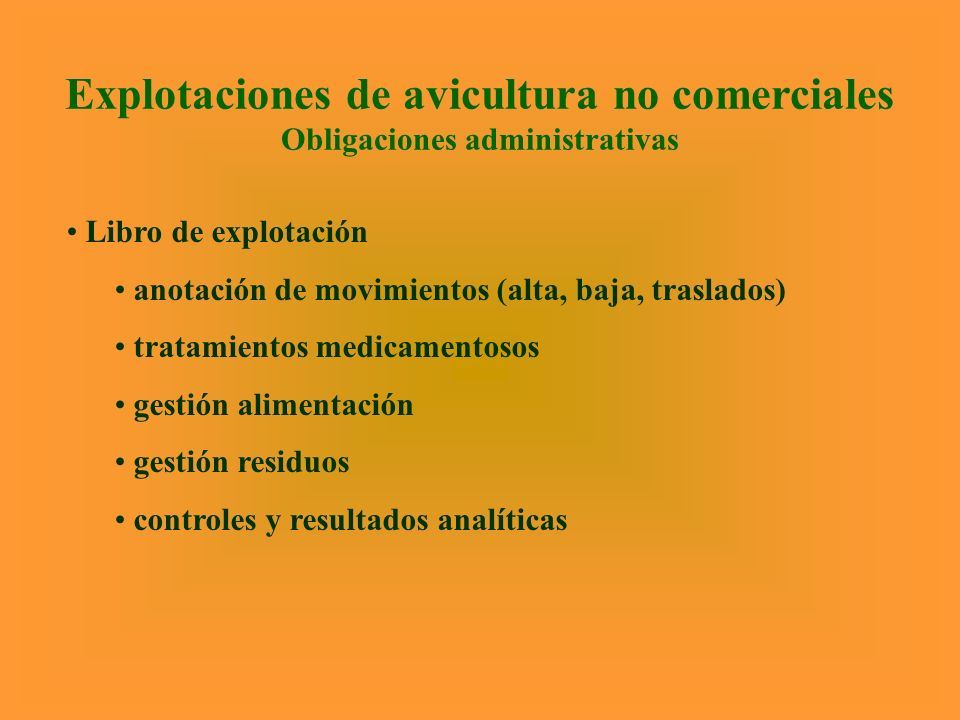 Explotaciones de avicultura no comerciales
Obligaciones administrativas

• Libro de explotación

• anotación de movimientos (alta, baja, traslados)

• tratamientos medicamentosos

• gestión alimentación

• gestión residuos

• controles y resultados analíticas